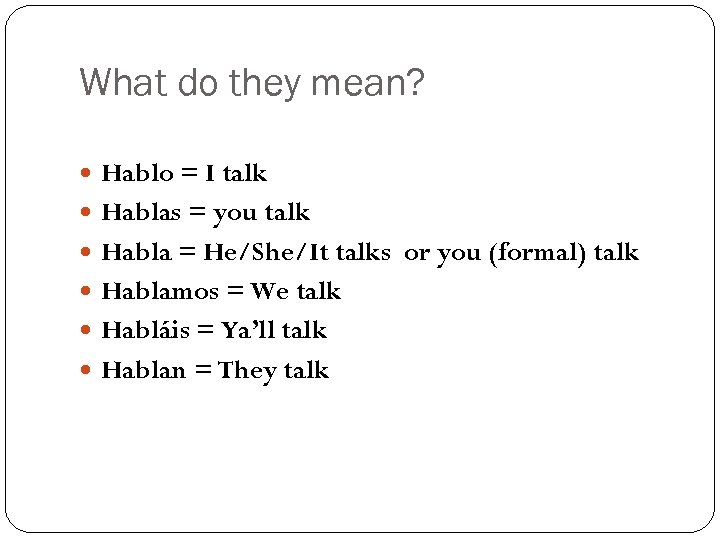 What do they mean?

- Hablo = I talk
- Hablas = you talk
- Habla = He/She/It talks or you (formal) talk
- Hablamos = We talk
- Habláis = Ya'll talk
- Hablan = They talk